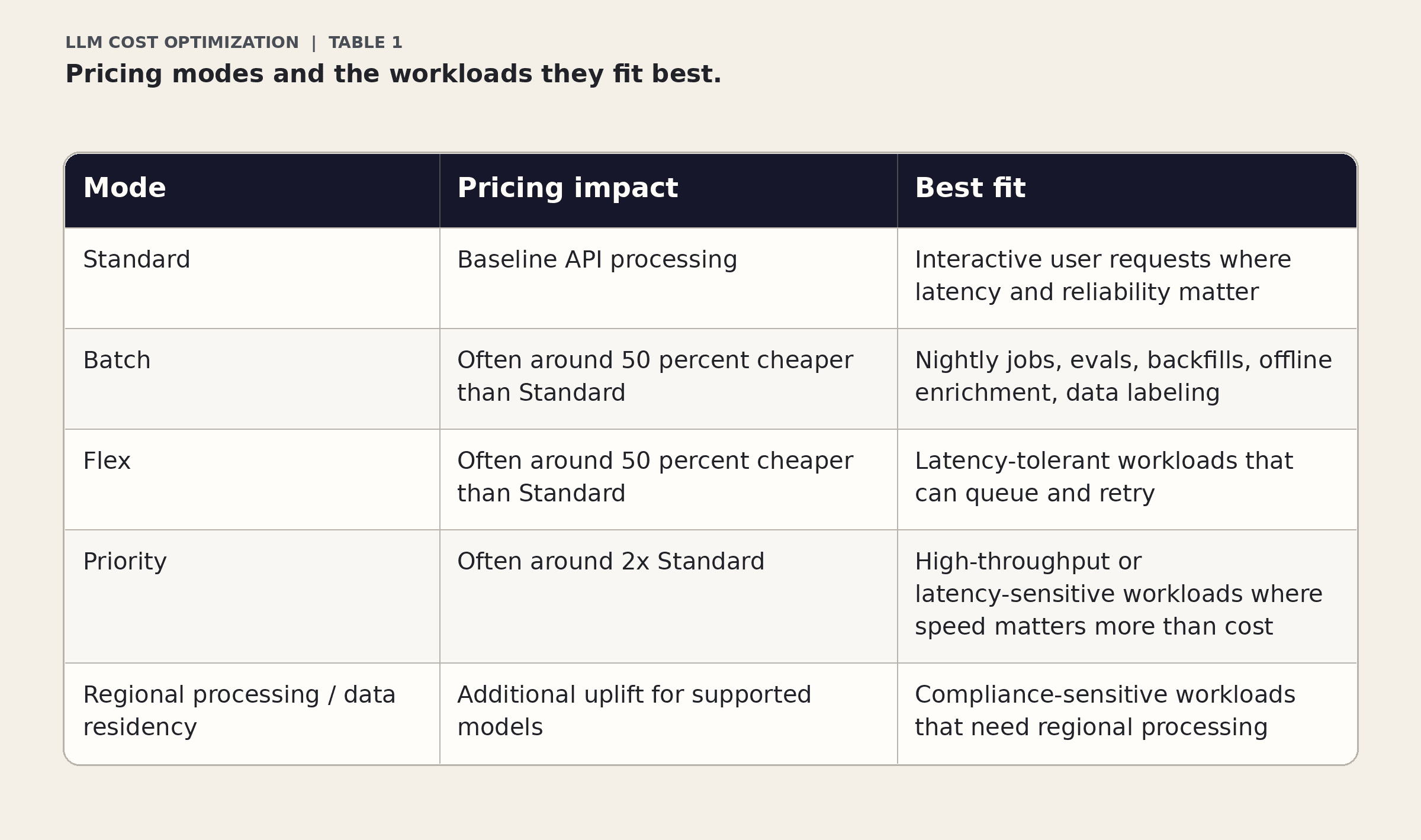 LLM COST OPTIMIZATION | TABLE 1

Pricing modes and the workloads they fit best.

| Mode | Pricing impact | Best fit |
|---|---|---|
| Standard | Baseline API processing | Interactive user requests where latency and reliability matter |
| Batch | Often around 50 percent cheaper than Standard | Nightly jobs, evals, backfills, offline enrichment, data labeling |
| Flex | Often around 50 percent cheaper than Standard | Latency-tolerant workloads that can queue and retry |
| Priority | Often around 2x Standard | High-throughput or latency-sensitive workloads where speed matters more than cost |
| Regional processing / data residency | Additional uplift for supported models | Compliance-sensitive workloads that need regional processing |